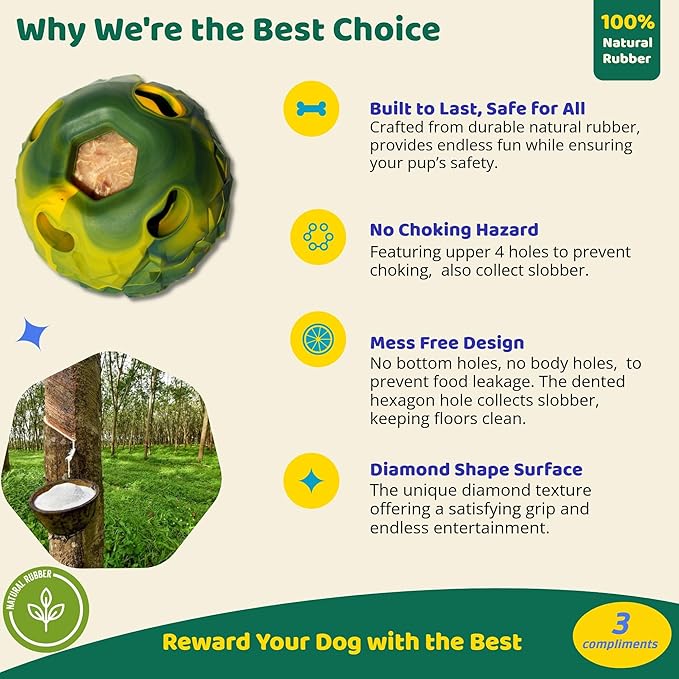 Why We're the Best Choice

100% Natural Rubber

Built to Last, Safe for All
Crafted from durable natural rubber, provides endless fun while ensuring your pup's safety.

No Choking Hazard
Featuring upper 4 holes to prevent choking, also collect slobber.

Mess Free Design
No bottom holes, no body holes, to prevent food leakage. The dented hexagon hole collects slobber, keeping floors clean.

Diamond Shape Surface
The unique diamond texture offering a satisfying grip and endless entertainment.

NATURAL RUBBER

Reward Your Dog with the Best

3 compliments